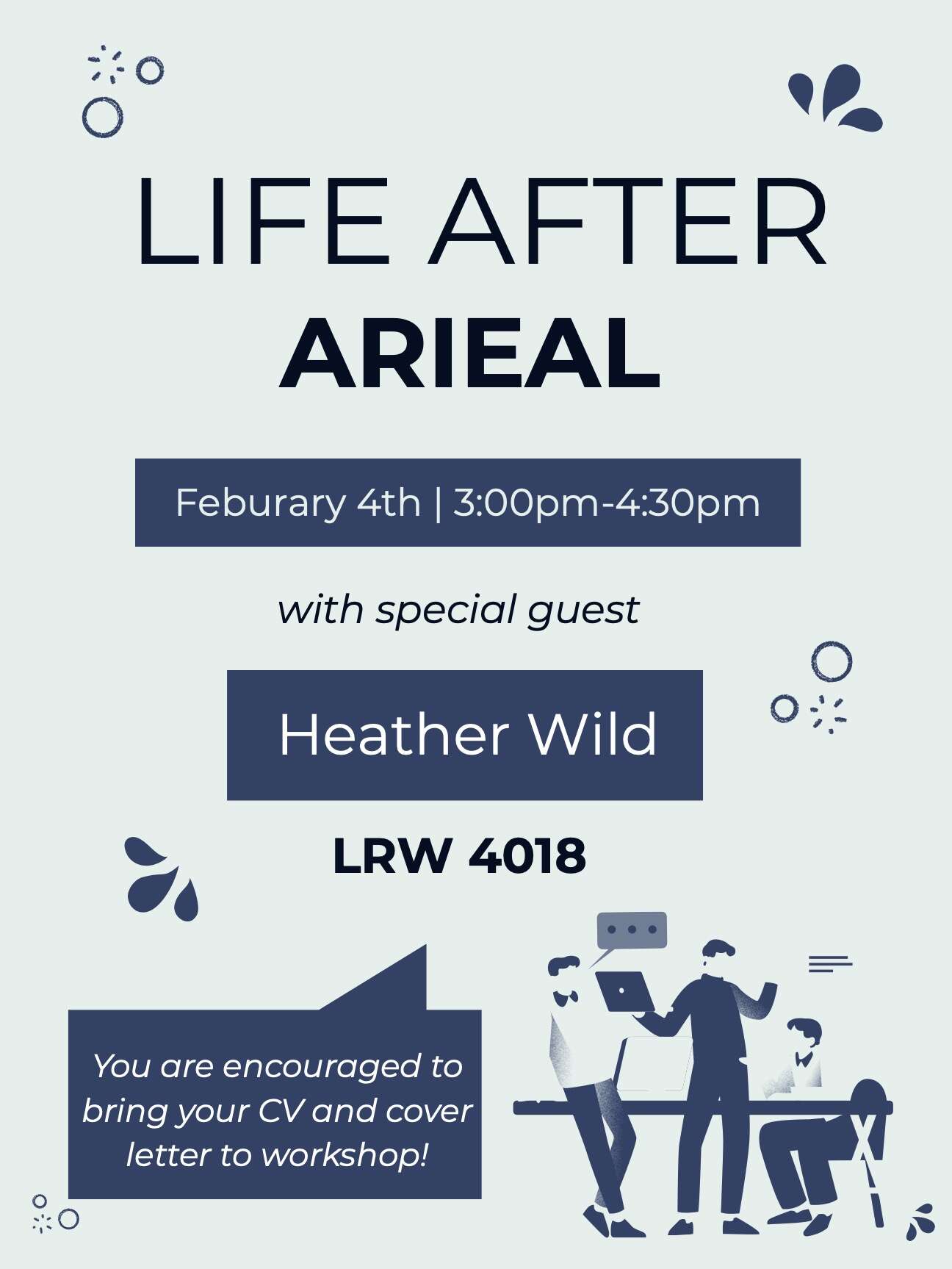 LIFE AFTER
ARIEAL

Feburary 4th | 3:00pm-4:30pm

with special guest

Heather Wild

LRW 4018

You are encouraged to bring your CV and cover letter to workshop!